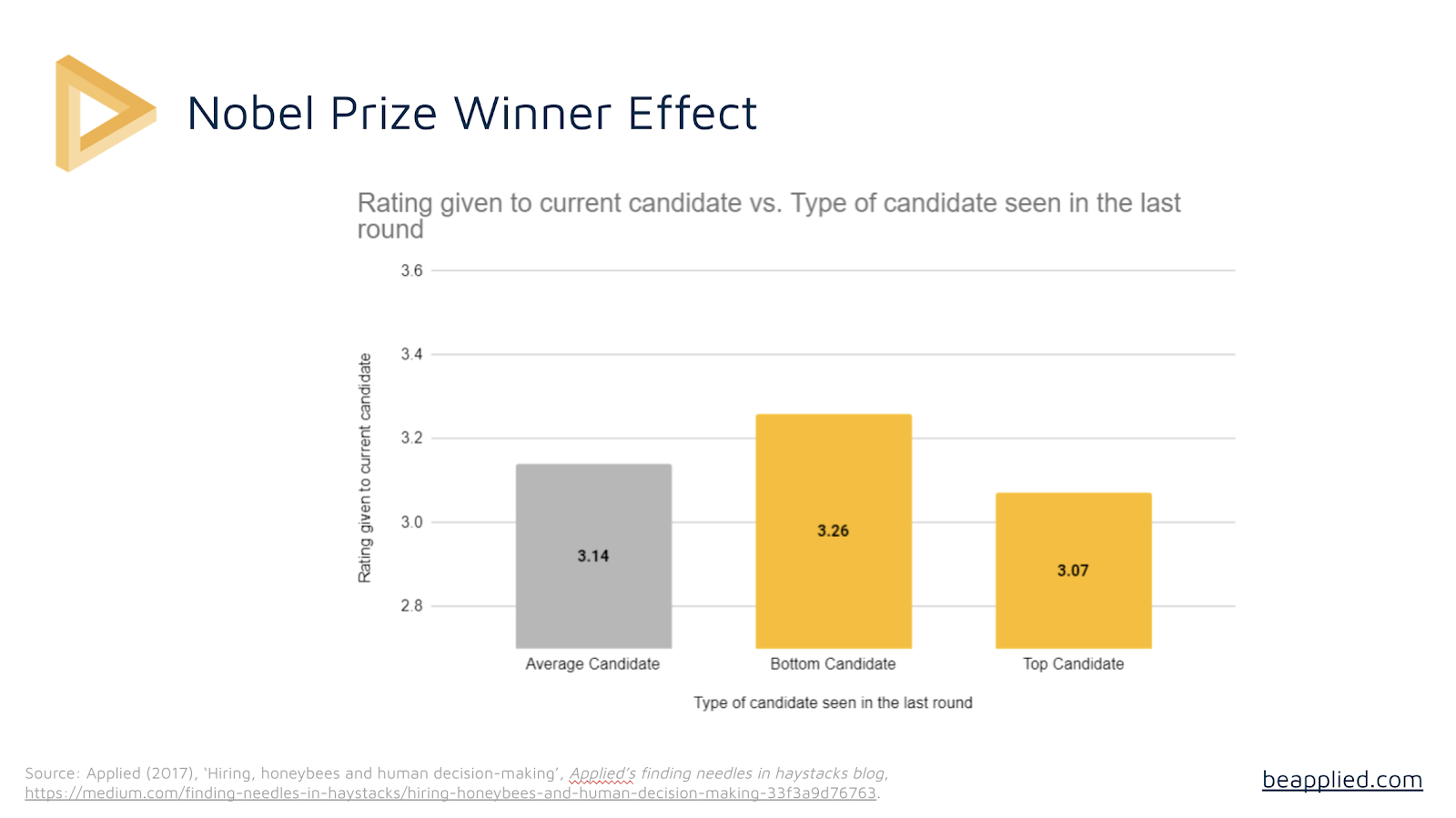 Nobel Prize Winner Effect

Rating given to current candidate vs. Type of candidate seen in the last round

Rating given to current candidate

3.6
3.4
3.2
3.0
2.8

3.14
3.26
3.07

Average Candidate
Bottom Candidate
Top Candidate

Type of candidate seen in the last round

Source: Applied (2017), 'Hiring, honeybees and human decision-making', Applied's finding needles in haystacks blog, https://medium.com/finding-needles-in-haystacks/hiring-honeybees-and-human-decision-making-33f3a9d76763.

beapplied.com